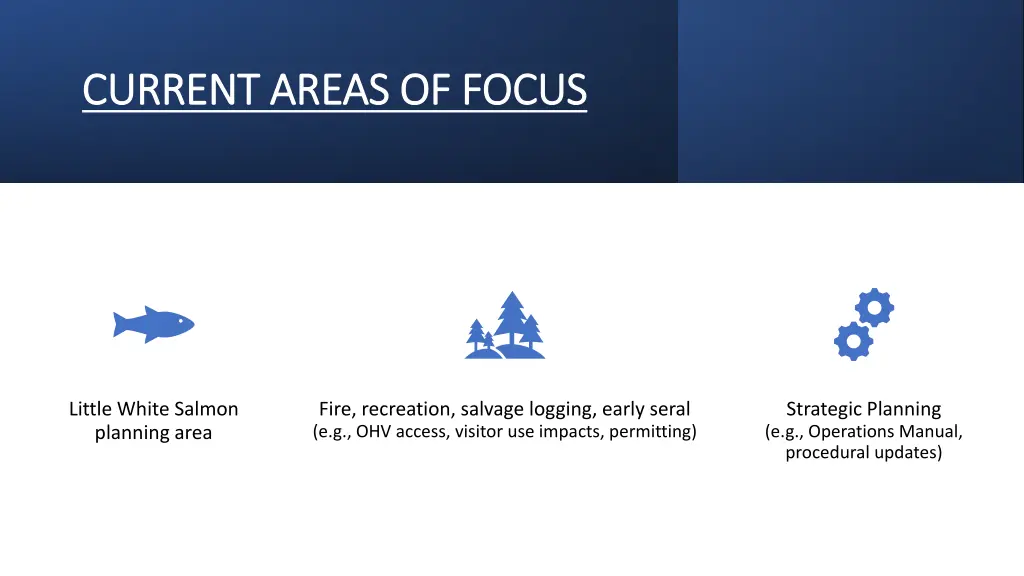 CURRENT AREAS OF FOCUS

Little White Salmon planning area

Fire, recreation, salvage logging, early seral
(e.g., OHV access, visitor use impacts, permitting)

Strategic Planning
(e.g., Operations Manual, procedural updates)